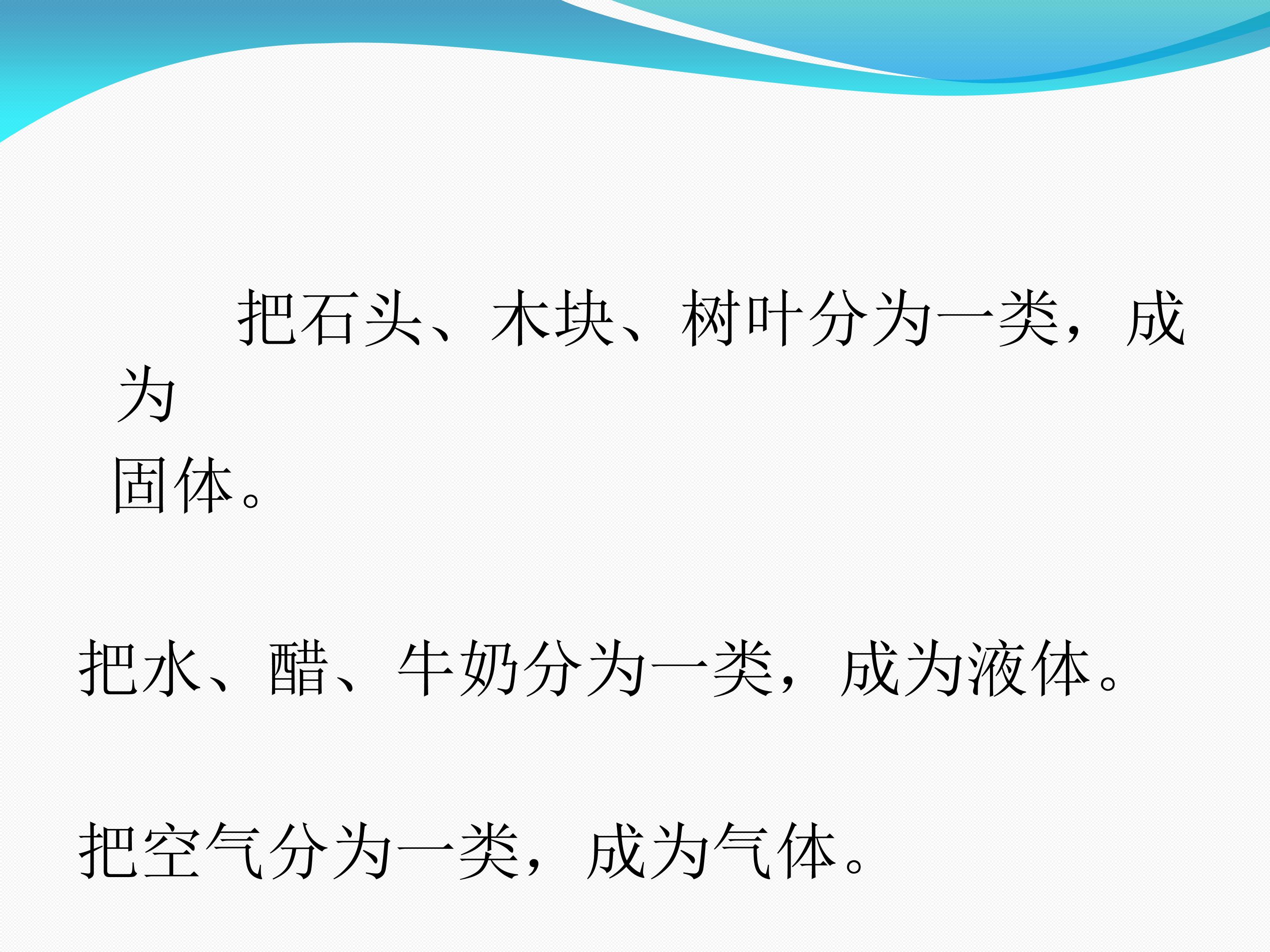 把石头、木块、树叶分为一类，成为固体。

把水、醋、牛奶分为一类，成为液体。

把空气分为一类，成为气体。